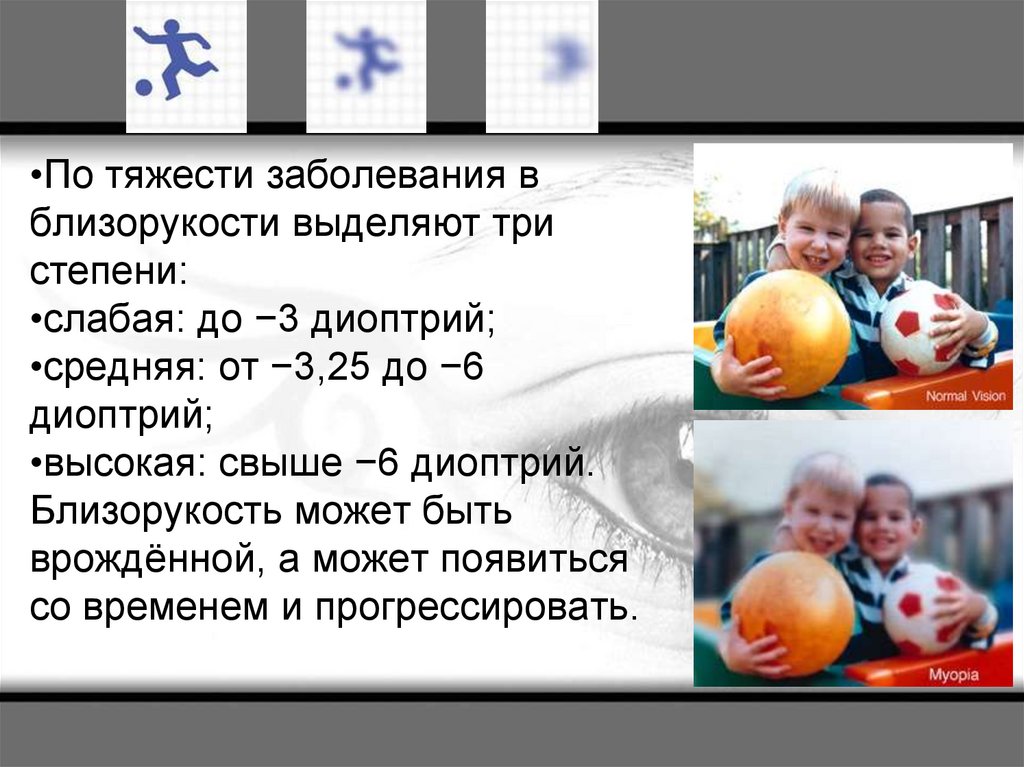 •По тяжести заболевания в близорукости выделяют три степени:
•слабая: до −3 диоптрий;
•средняя: от −3,25 до −6 диоптрий;
•высокая: свыше −6 диоптрий.
Близорукость может быть врождённой, а может появиться со временем и прогрессировать.

Normal Vision

Myopia